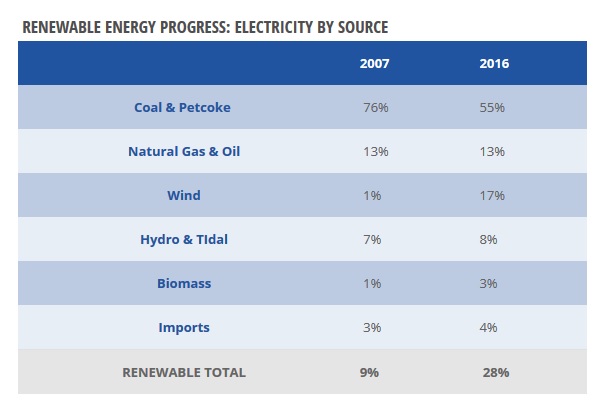 RENEWABLE ENERGY PROGRESS: ELECTRICITY BY SOURCE

| | 2007 | 2016 |
|---|---|---|
| Coal & Petcoke | 76% | 55% |
| Natural Gas & Oil | 13% | 13% |
| Wind | 1% | 17% |
| Hydro & TIdal | 7% | 8% |
| Biomass | 1% | 3% |
| Imports | 3% | 4% |
| RENEWABLE TOTAL | 9% | 28% |